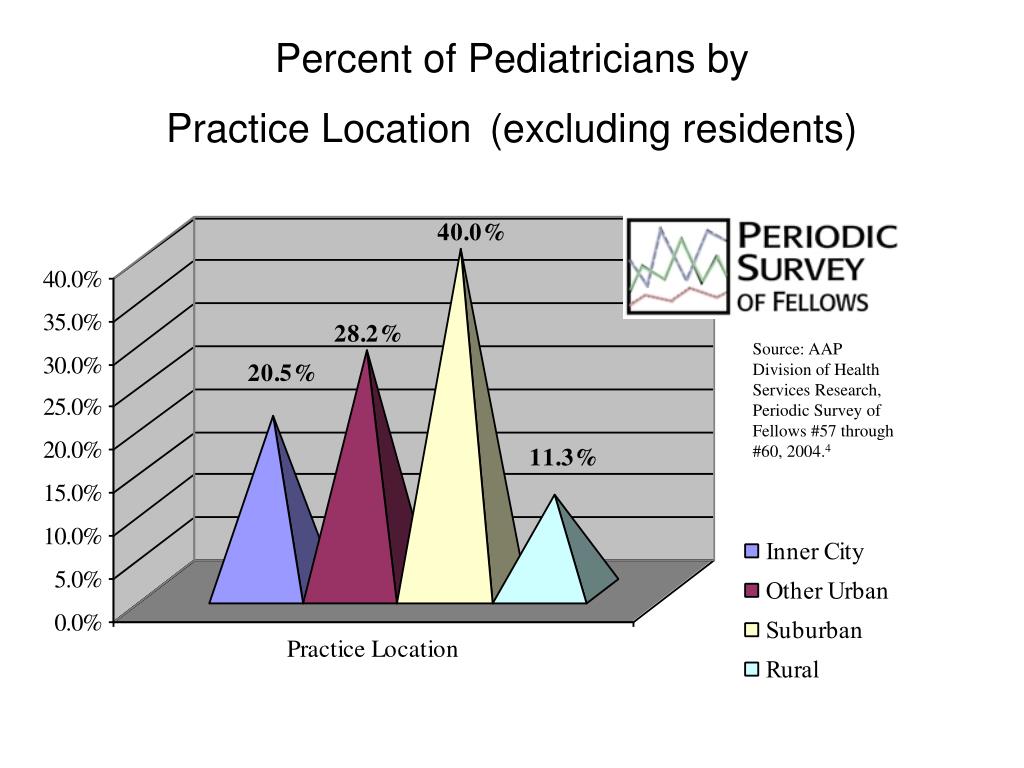 Percent of Pediatricians by
Practice Location (excluding residents)

40.0%
35.0%
30.0%
25.0%
20.0%
15.0%
10.0%
5.0%
0.0%

20.5%
28.2%
40.0%
11.3%

Practice Location

PERIODIC SURVEY OF FELLOWS

Source: AAP Division of Health Services Research, Periodic Survey of Fellows #57 through #60, 2004.$^4$

Inner City
Other Urban
Suburban
Rural